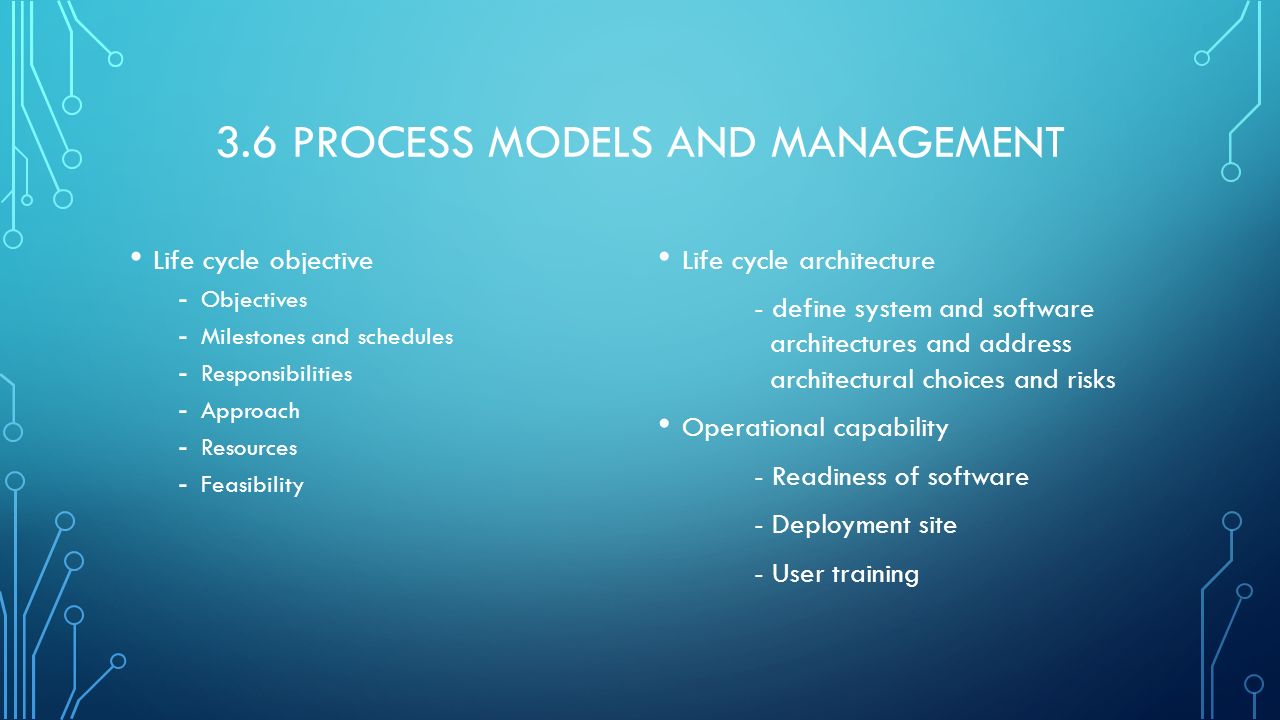 3.6 PROCESS MODELS AND MANAGEMENT

• Life cycle objective
- Objectives
- Milestones and schedules
- Responsibilities
- Approach
- Resources
- Feasibility

• Life cycle architecture
- define system and software architectures and address architectural choices and risks

• Operational capability
- Readiness of software
- Deployment site
- User training